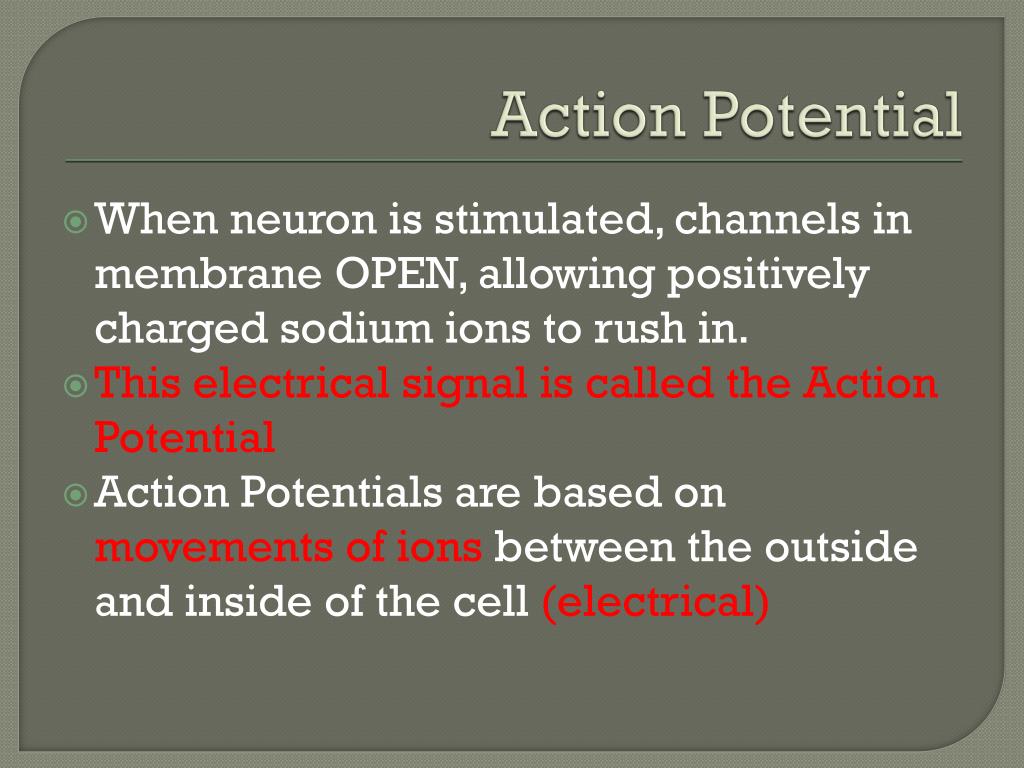 Action Potential

When neuron is stimulated, channels in membrane OPEN, allowing positively charged sodium ions to rush in.

This electrical signal is called the Action Potential

Action Potentials are based on movements of ions between the outside and inside of the cell (electrical)